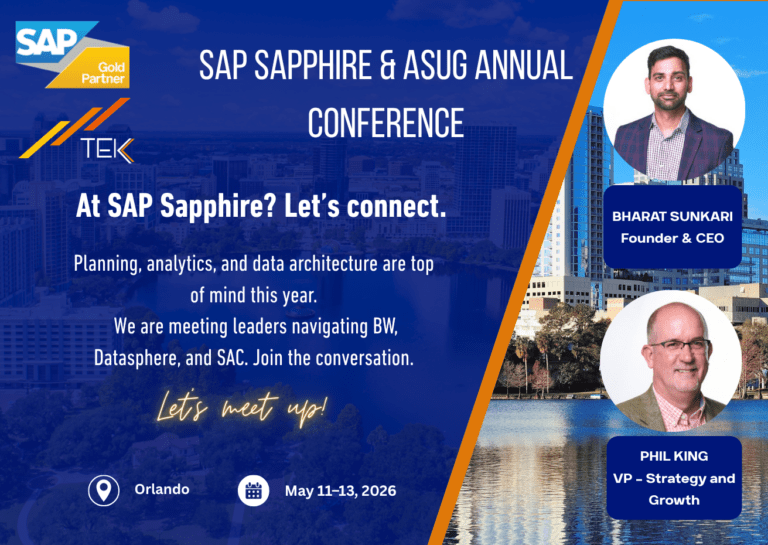 SAP Gold Partner

TEK

SAP SAPPHIRE & ASUG ANNUAL CONFERENCE

At SAP Sapphire? Let's connect.

Planning, analytics, and data architecture are top of mind this year.
We are meeting leaders navigating BW, Datasphere, and SAC. Join the conversation.

Let's meet up!

Orlando

May 11–13, 2026

BHARAT SUNKARI
Founder & CEO

PHIL KING
VP - Strategy and Growth